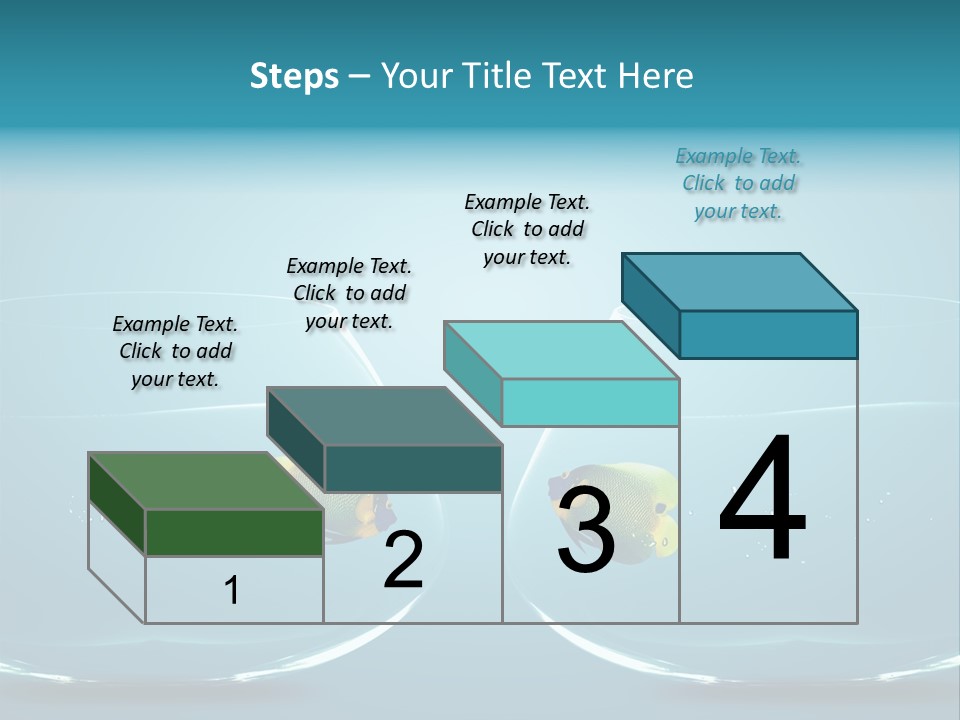 Steps – Your Title Text Here

Example Text. Click to add your text.

Example Text. Click to add your text.

Example Text. Click to add your text.

Example Text. Click to add your text.

1

2

3

4